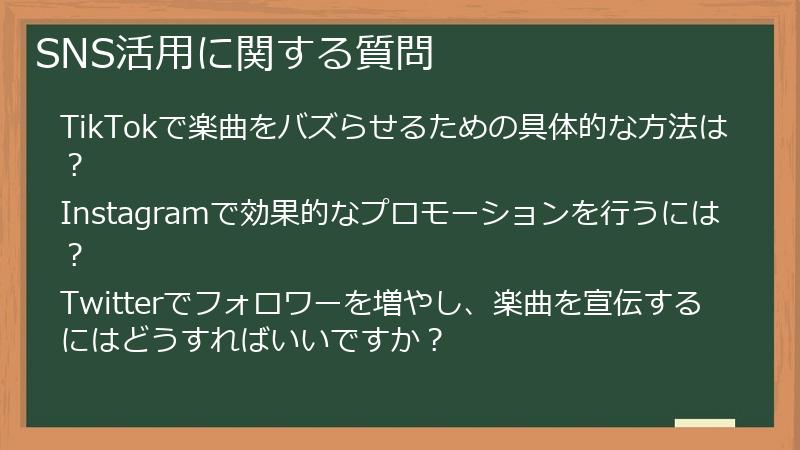 SNS活用に関する質問

TikTokで楽曲をバズらせるための具体的な方法は？

Instagramで効果的なプロモーションを行うには？

Twitterでフォロワーを増やし、楽曲を宣伝するにはどうすればいいですか？